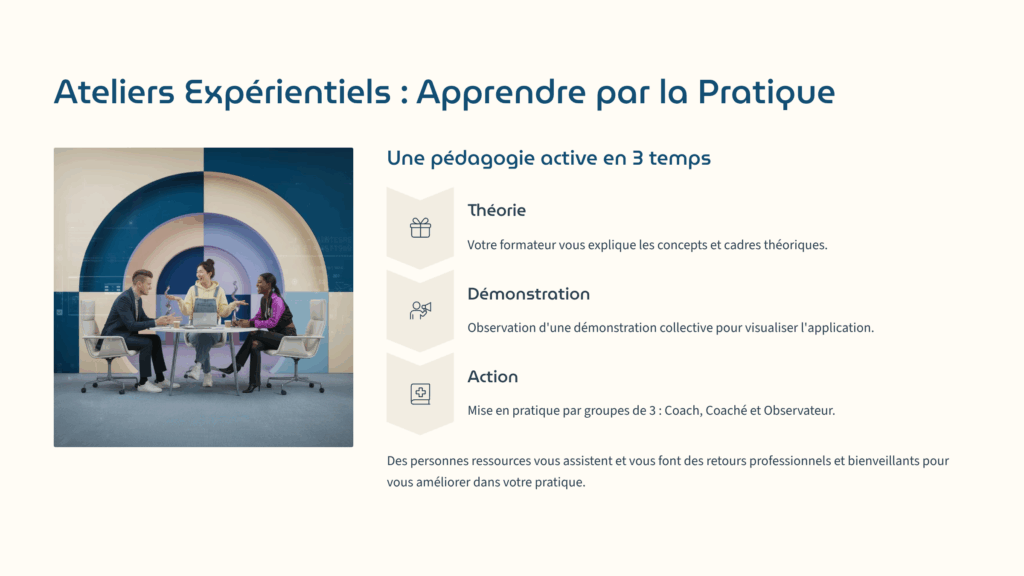 Ateliers Expérientiels : Apprendre par la Pratique

Une pédagogie active en 3 temps

Théorie

Votre formateur vous explique les concepts et cadres théoriques.

Démonstration

Observation d'une démonstration collective pour visualiser l'application.

Action

Mise en pratique par groupes de 3 : Coach, Coaché et Observateur.

Des personnes ressources vous assistent et vous font des retours professionnels et bienveillants pour vous améliorer dans votre pratique.